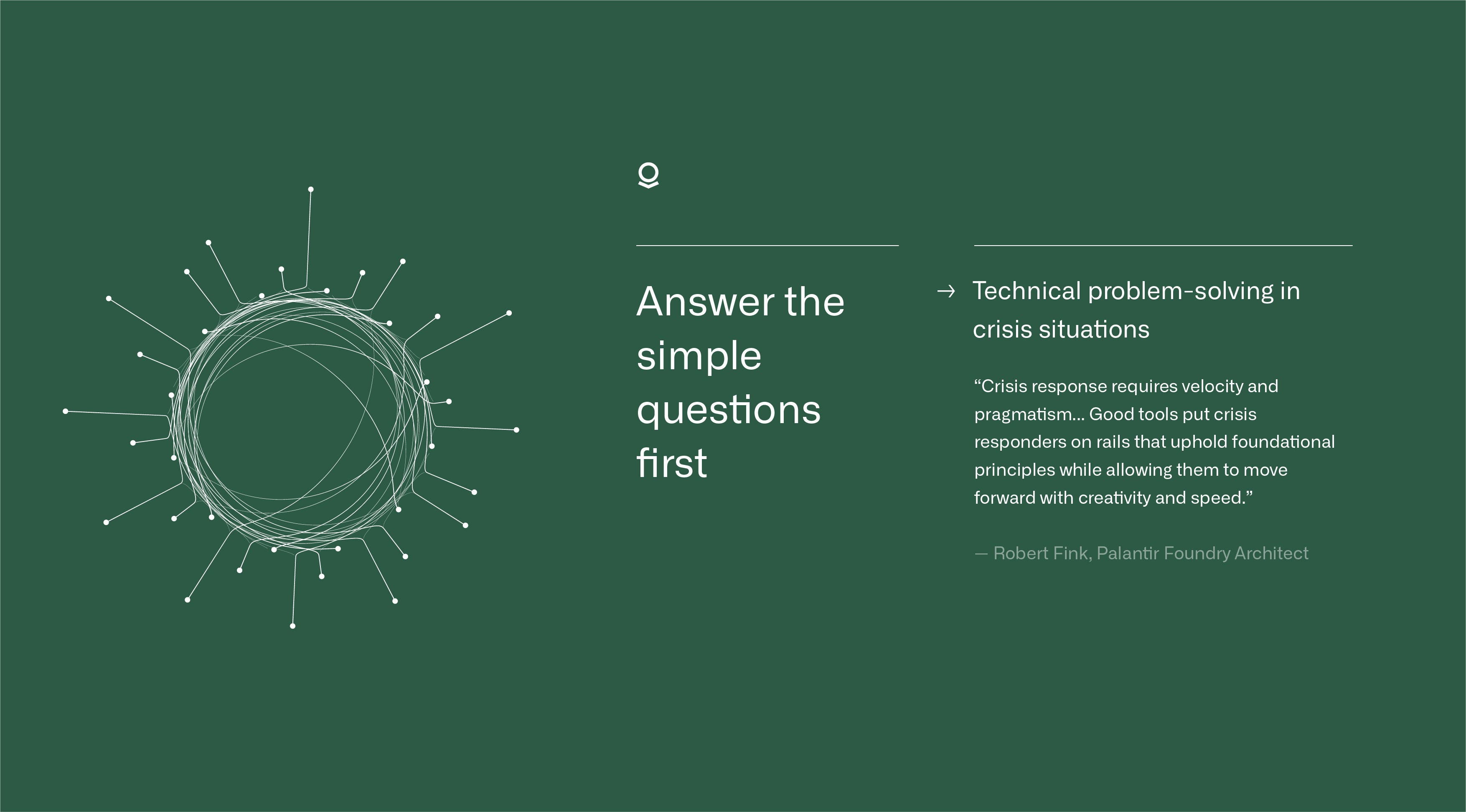 Answer the simple questions first

→ Technical problem-solving in crisis situations

“Crisis response requires velocity and pragmatism… Good tools put crisis responders on rails that uphold foundational principles while allowing them to move forward with creativity and speed.”

— Robert Fink, Palantir Foundry Architect